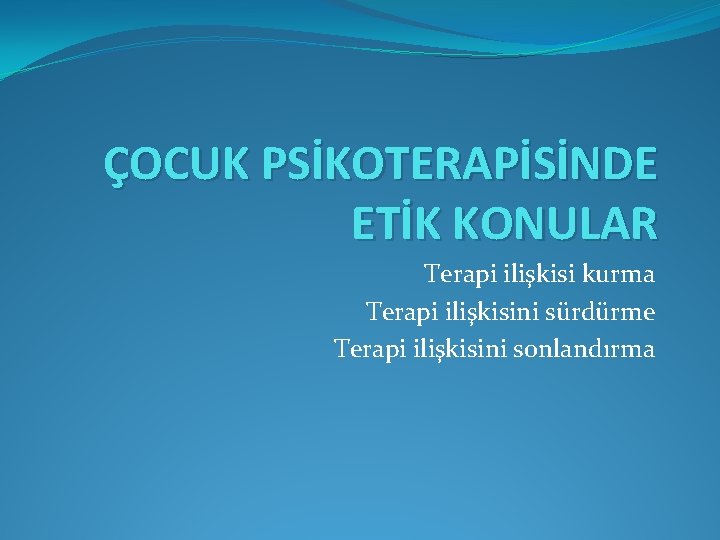 ÇOCUK PSİKOTERAPİSİNDE ETİK KONULAR

Terapi ilişkisi kurma
Terapi ilişkisini sürdürme
Terapi ilişkisini sonlandırma